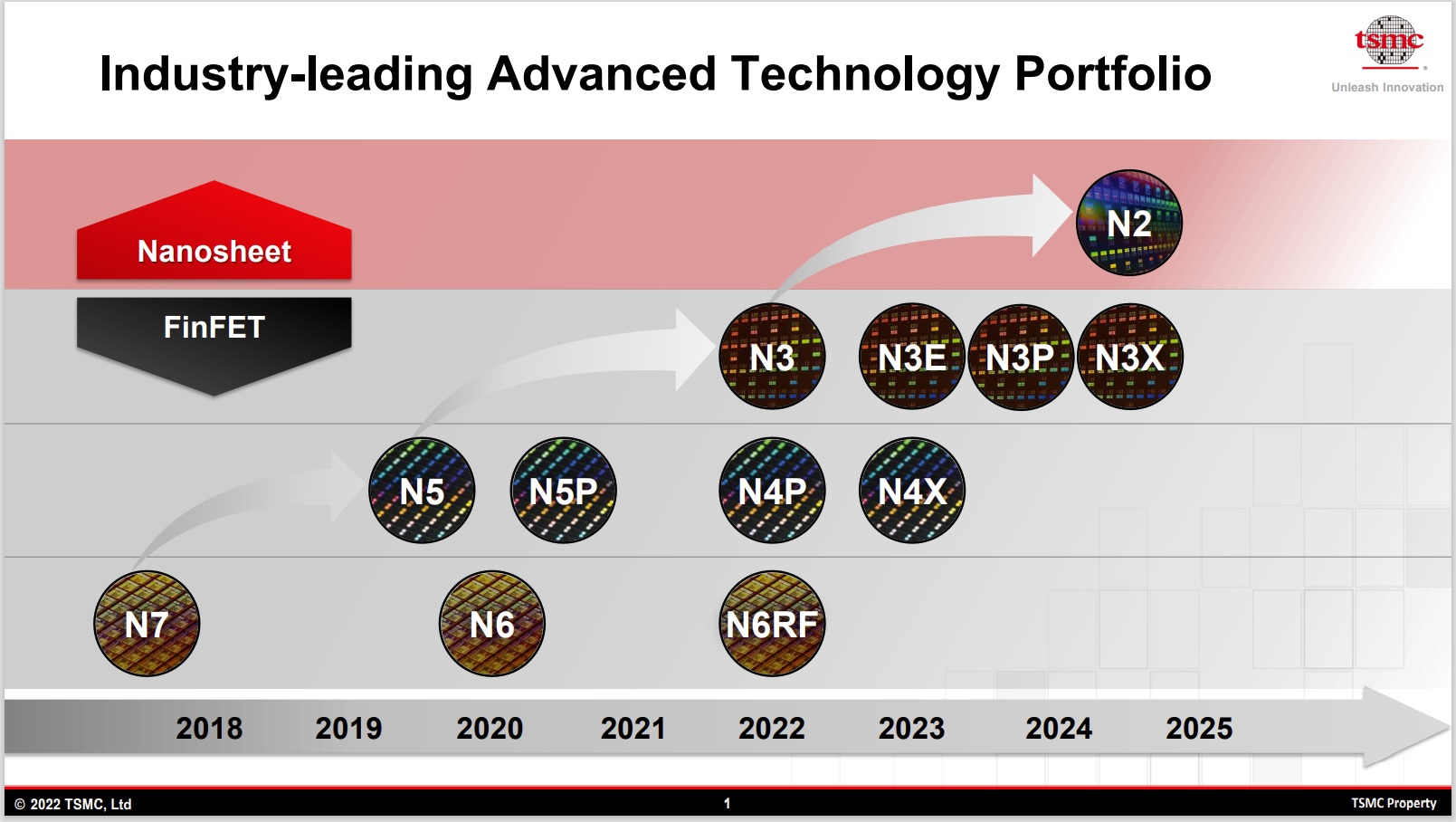 Industry-leading Advanced Technology Portfolio

tsmc
Unleash Innovation

Nanosheet

FinFET

N2

N3

N3E

N3P

N3X

N5

N5P

N4P

N4X

N7

N6

N6RF

2018

2019

2020

2021

2022

2023

2024

2025

© 2022 TSMC, Ltd

1

TSMC Property